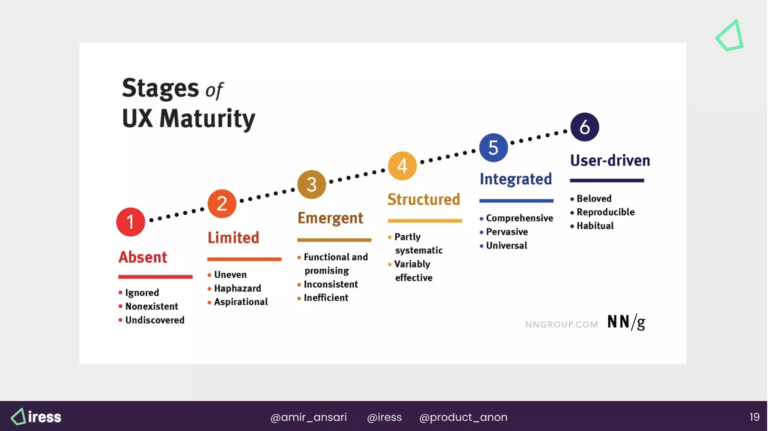 Stages of UX Maturity

1
Absent
• Ignored
• Nonexistent
• Undiscovered

2
Limited
• Uneven
• Haphazard
• Aspirational

3
Emergent
• Functional and promising
• Inconsistent
• Inefficient

4
Structured
• Partly systematic
• Variably effective

5
Integrated
• Comprehensive
• Pervasive
• Universal

6
User-driven
• Beloved
• Reproducible
• Habitual

NNGROUP.COM NN/g

iress @amir_ansari @iress @product_anon 19